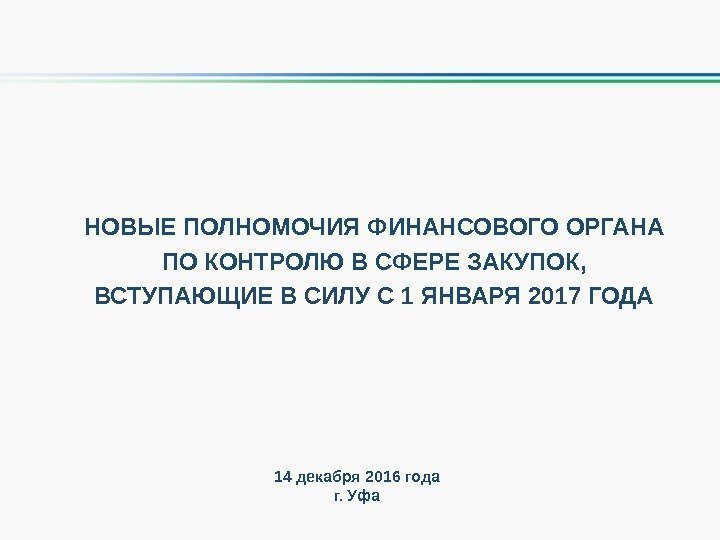 НОВЫЕ ПОЛНОМОЧИЯ ФИНАНСОВОГО ОРГАНА ПО КОНТРОЛЮ В СФЕРЕ ЗАКУПОК, ВСТУПАЮЩИЕ В СИЛУ С 1 ЯНВАРЯ 2017 ГОДА

14 декабря 2016 года
г. Уфа